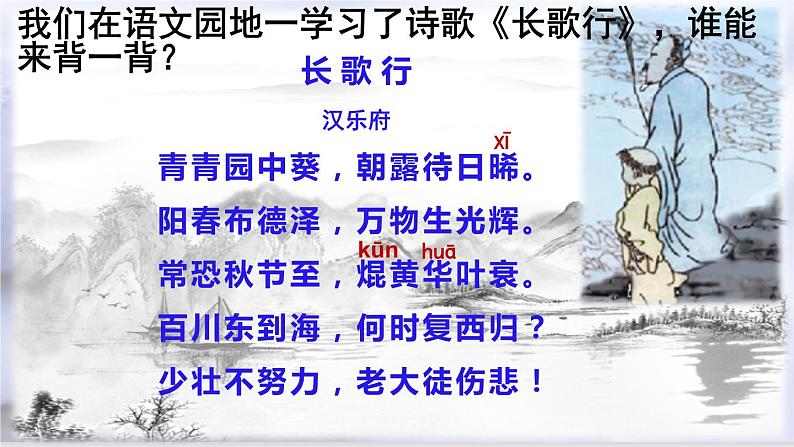 我们在语文园地一学习了诗歌《长歌行》，谁能来背一背？

长歌行

汉乐府

xī
青青园中葵，朝露待日晞。

阳春布德泽，万物生光辉。

kūn huā
常恐秋节至，焜黄华叶衰。

百川东到海，何时复西归？

少壮不努力，老大徒伤悲！